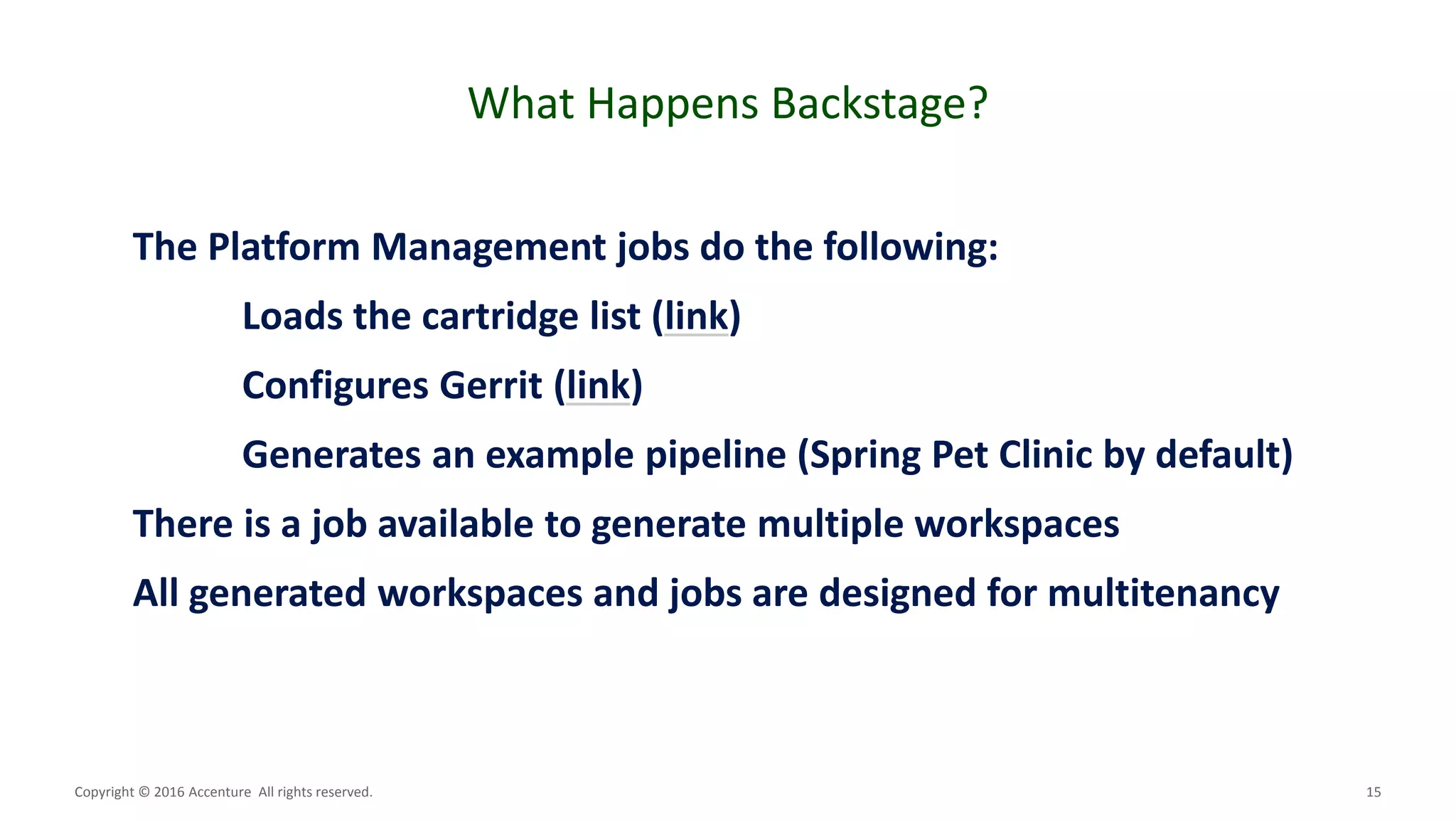 What Happens Backstage?

The Platform Management jobs do the following:

Loads the cartridge list (link)

Configures Gerrit (link)

Generates an example pipeline (Spring Pet Clinic by default)

There is a job available to generate multiple workspaces

All generated workspaces and jobs are designed for multitenancy

Copyright © 2016 Accenture All rights reserved.

15